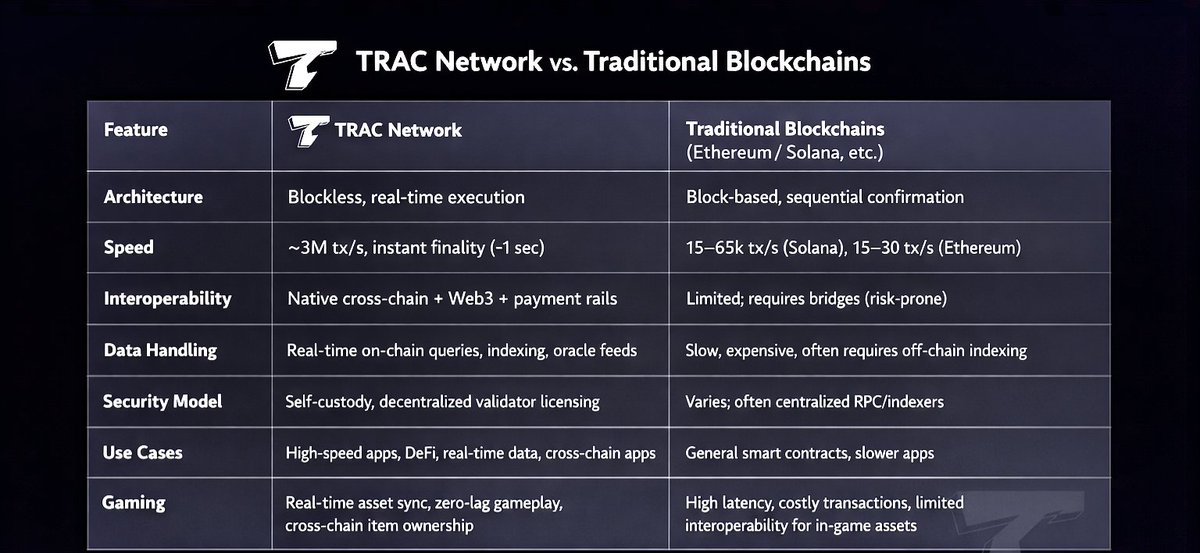 TRAC Network vs. Traditional Blockchains

| Feature | TRAC Network | Traditional Blockchains (Ethereum / Solana, etc.) |
|---|---|---|
| Architecture | Blockless, real-time execution | Block-based, sequential confirmation |
| Speed | ~3M tx/s, instant finality (-1 sec) | 15–65k tx/s (Solana), 15–30 tx/s (Ethereum) |
| Interoperability | Native cross-chain + Web3 + payment rails | Limited; requires bridges (risk-prone) |
| Data Handling | Real-time on-chain queries, indexing, oracle feeds | Slow, expensive, often requires off-chain indexing |
| Security Model | Self-custody, decentralized validator licensing | Varies; often centralized RPC/indexers |
| Use Cases | High-speed apps, DeFi, real-time data, cross-chain apps | General smart contracts, slower apps |
| Gaming | Real-time asset sync, zero-lag gameplay, cross-chain item ownership | High latency, costly transactions, limited interoperability for in-game assets |